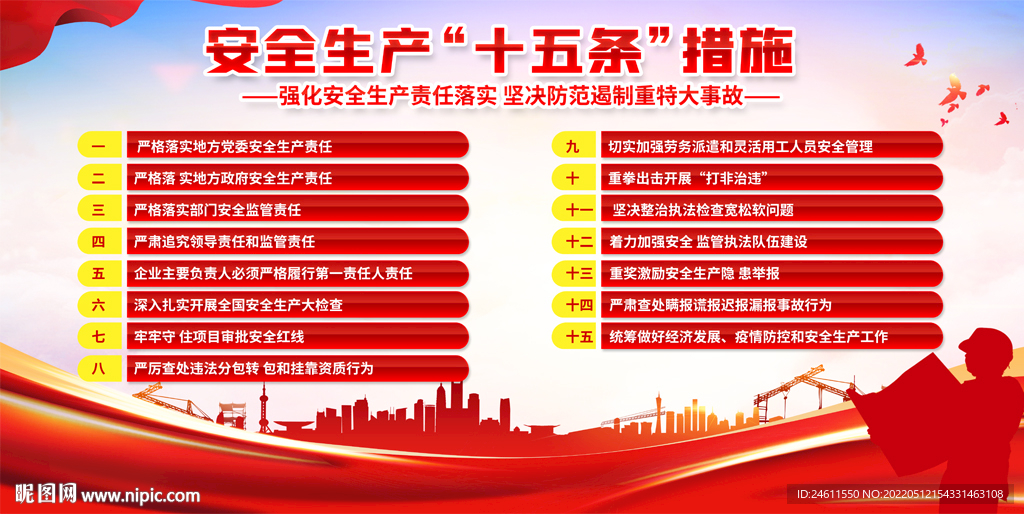 安全生产“十五条”措施

——强化安全生产责任落实 坚决防范遏制重特大事故——

一 严格落实地方党委安全生产责任

二 严格落 实地方政府安全生产责任

三 严格落实部门安全监管责任

四 严肃追究领导责任和监管责任

五 企业主要负责人必须严格履行第一责任人责任

六 深入扎实开展全国安全生产大检查

七 牢牢守 住项目审批安全红线

八 严厉查处违法分包转 包和挂靠资质行为

九 切实加强劳务派遣和灵活用工人员安全管理

十 重拳出击开展“打非治违”

十一 坚决整治执法检查宽松软问题

十二 着力加强安全 监管执法队伍建设

十三 重奖激励安全生产隐 患举报

十四 严肃查处瞒报谎报迟报漏报事故行为

十五 统筹做好经济发展、疫情防控和安全生产工作

昵图网 www.nipic.com

ID:24611550 NO:20220512154331463108